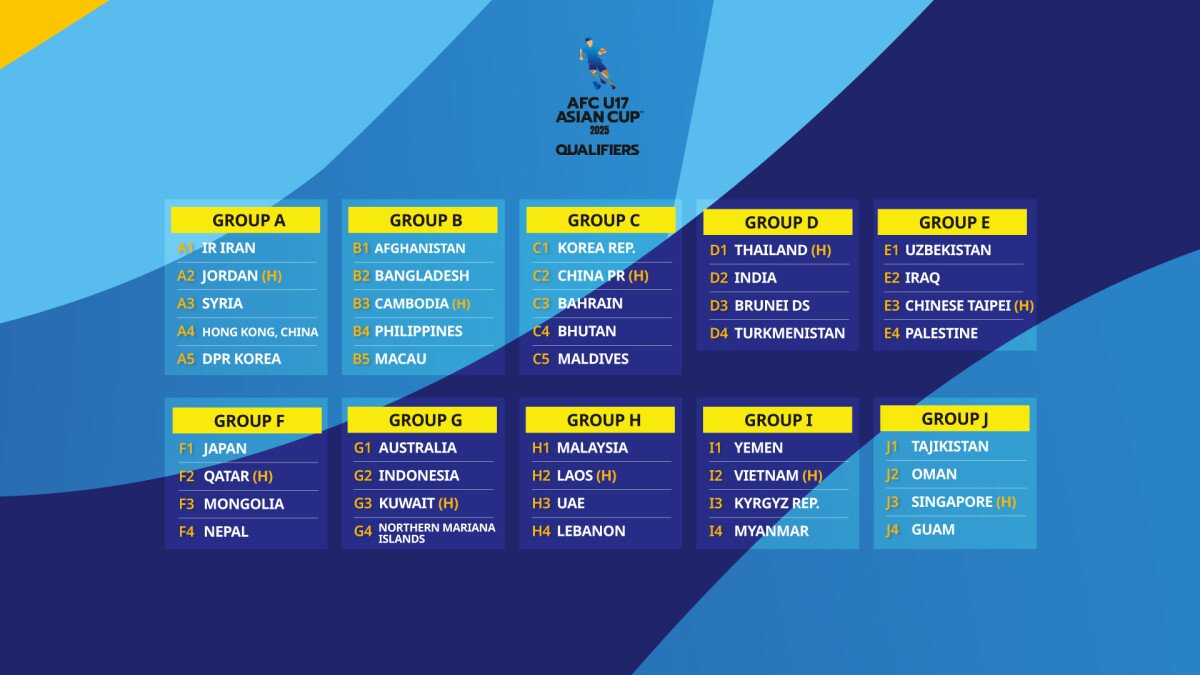 AFC U17 ASIAN CUP 2025
QUALIFIERS

GROUP A
A1 IR IRAN
A2 JORDAN (H)
A3 SYRIA
A4 HONG KONG, CHINA
A5 DPR KOREA

GROUP B
B1 AFGHANISTAN
B2 BANGLADESH
B3 CAMBODIA (H)
B4 PHILIPPINES
B5 MACAU

GROUP C
C1 KOREA REP.
C2 CHINA PR (H)
C3 BAHRAIN
C4 BHUTAN
C5 MALDIVES

GROUP D
D1 THAILAND (H)
D2 INDIA
D3 BRUNEI DS
D4 TURKMENISTAN

GROUP E
E1 UZBEKISTAN
E2 IRAQ
E3 CHINESE TAIPEI (H)
E4 PALESTINE

GROUP F
F1 JAPAN
F2 QATAR (H)
F3 MONGOLIA
F4 NEPAL

GROUP G
G1 AUSTRALIA
G2 INDONESIA
G3 KUWAIT (H)
G4 NORTHERN MARIANA ISLANDS

GROUP H
H1 MALAYSIA
H2 LAOS (H)
H3 UAE
H4 LEBANON

GROUP I
I1 YEMEN
I2 VIETNAM (H)
I3 KYRGYZ REP.
I4 MYANMAR

GROUP J
J1 TAJIKISTAN
J2 OMAN
J3 SINGAPORE (H)
J4 GUAM